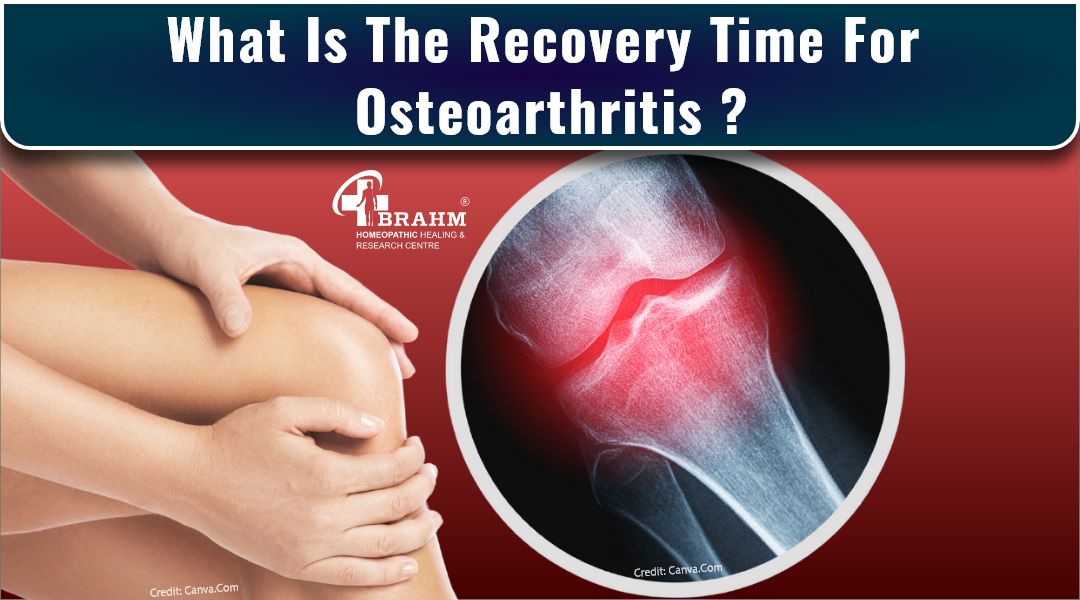 What Is The Recovery Time For Osteoarthritis ?

BRAHM®
HOMEOPATHIC HEALING & RESEARCH CENTRE

Credit: Canva.Com

Credit: Canva.Com